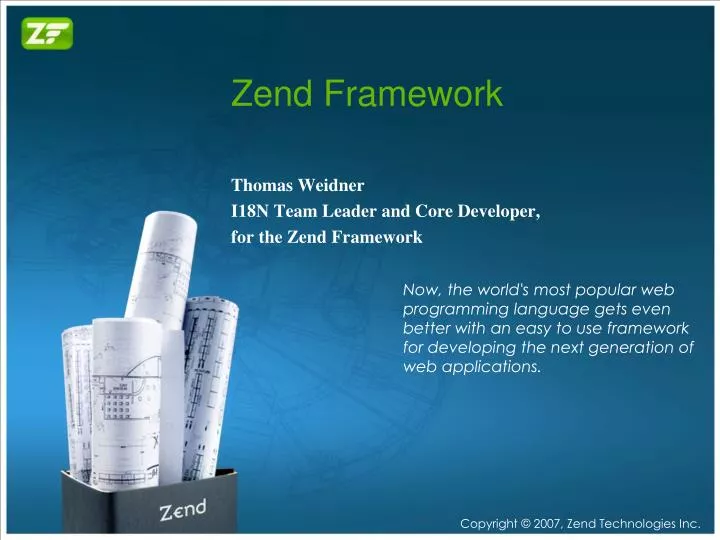 ZF

Zend Framework

Thomas Weidner
I18N Team Leader and Core Developer,
for the Zend Framework

Now, the world's most popular web programming language gets even better with an easy to use framework for developing the next generation of web applications.

Zend

Copyright © 2007, Zend Technologies Inc.